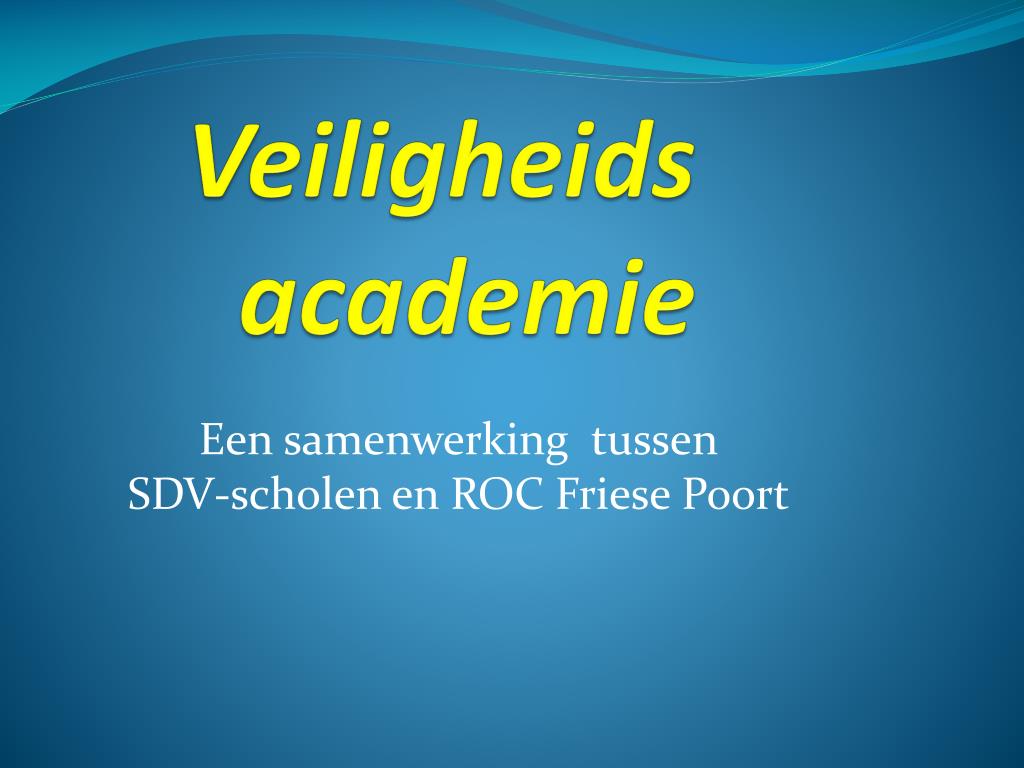 Veiligheids academie

Een samenwerking tussen SDV-scholen en ROC Friese Poort